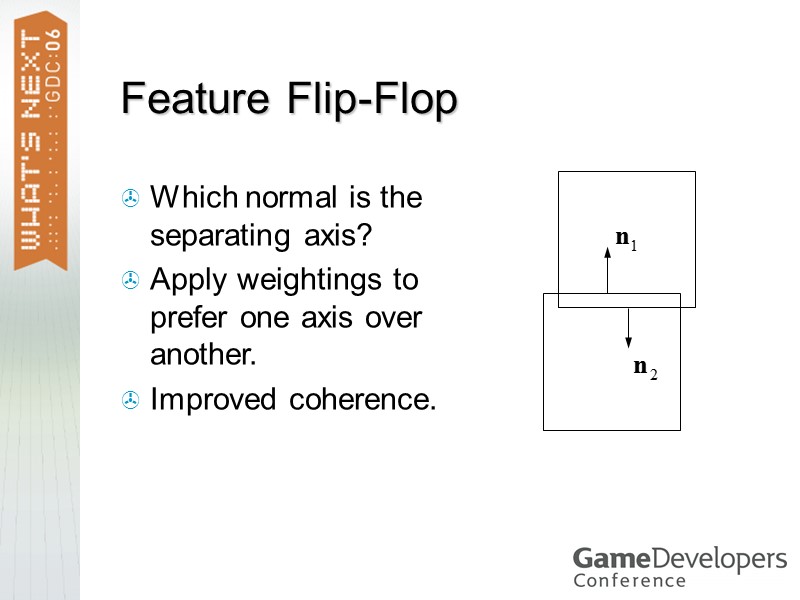 WHAT'S NEXT
::GDC:06

Feature Flip-Flop

Which normal is the separating axis?

Apply weightings to prefer one axis over another.

Improved coherence.

$\mathbf{n}_1$

$\mathbf{n}_2$

GameDevelopers
Conference